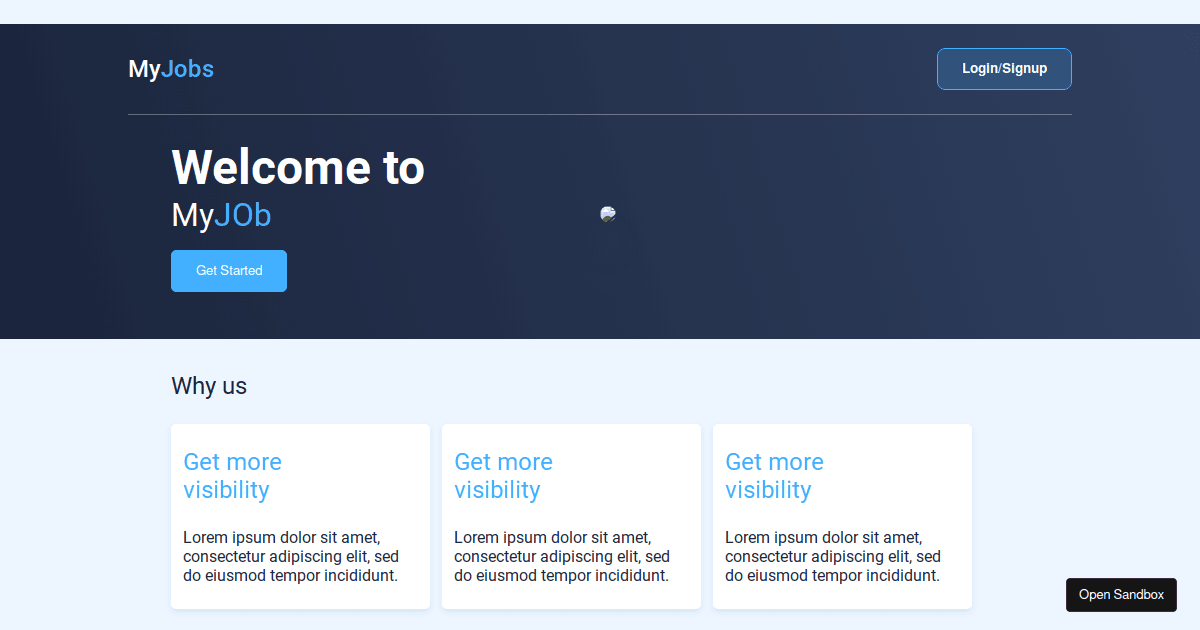 MyJobs

Login/Signup

Welcome to
MyJOb

Get Started

Why us

Get more visibility

Lorem ipsum dolor sit amet, consectetur adipiscing elit, sed do eiusmod tempor incididunt.

Get more visibility

Lorem ipsum dolor sit amet, consectetur adipiscing elit, sed do eiusmod tempor incididunt.

Get more visibility

Lorem ipsum dolor sit amet, consectetur adipiscing elit, sed do eiusmod tempor incididunt.

Open Sandbox